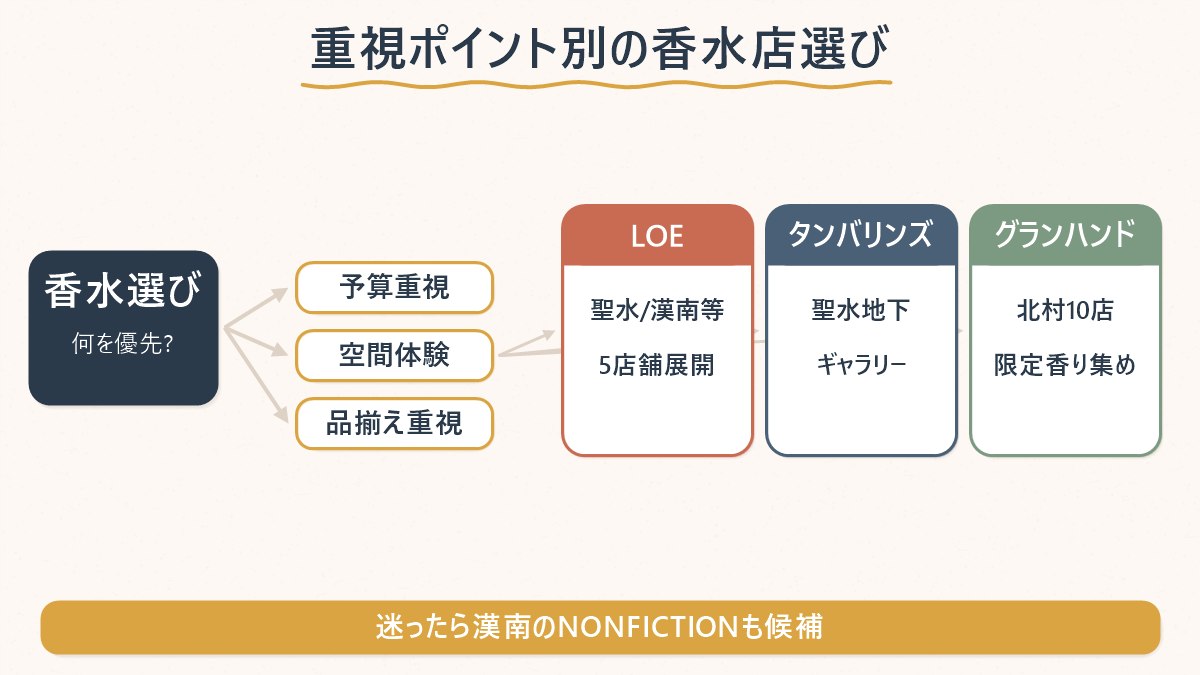 重視ポイント別の香水店選び

香水選び
何を優先?

予算重視

空間体験

品揃え重視

LOE
聖水/漢南等
5店舗展開

タンバリンズ
聖水地下
ギャラリー

グランハンド
北村10店
限定香り集め

迷ったら漢南のNONFICTIONも候補